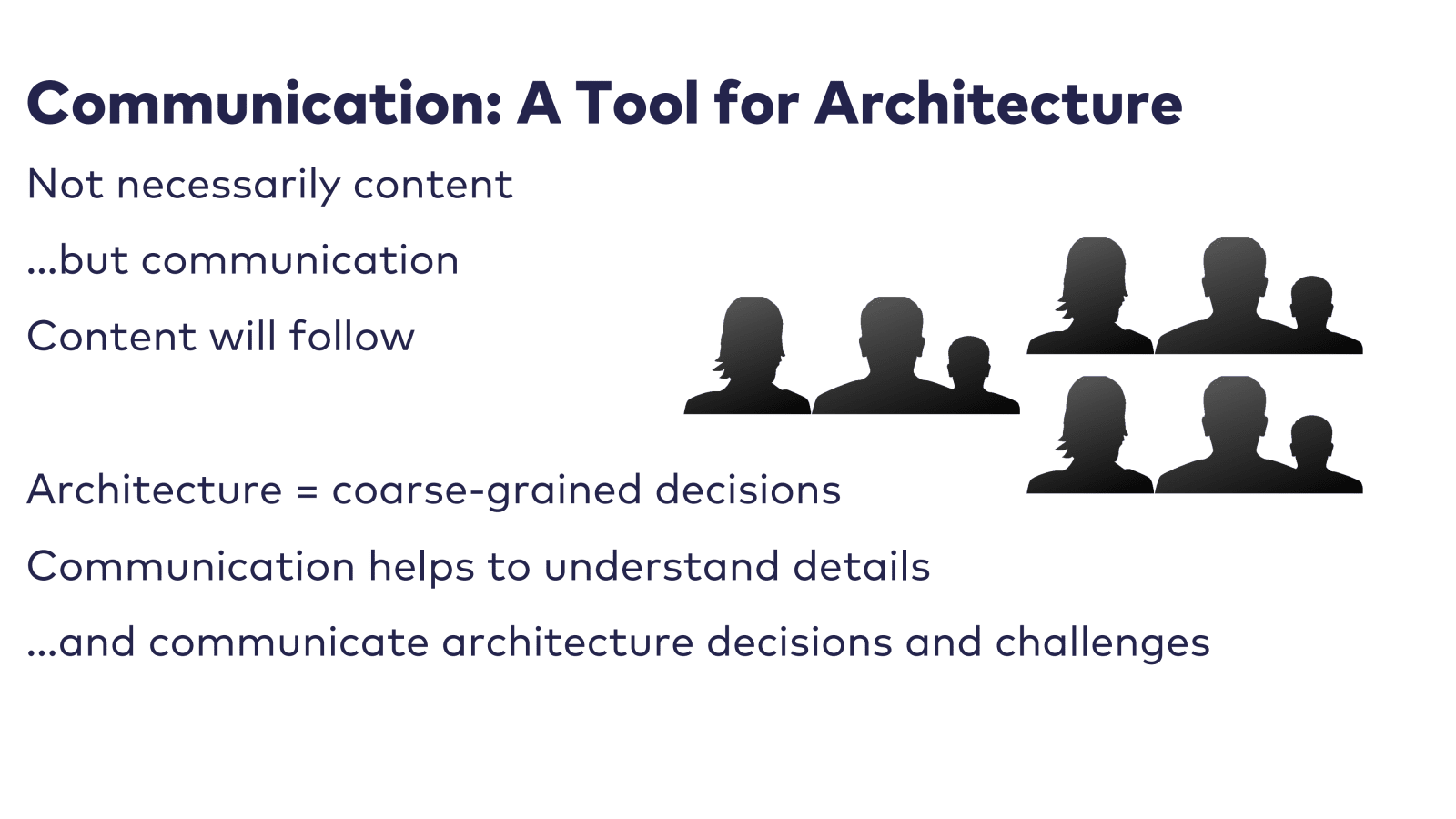 Communication: A Tool for Architecture

Not necessarily content

…but communication

Content will follow

Architecture = coarse-grained decisions

Communication helps to understand details

…and communicate architecture decisions and challenges